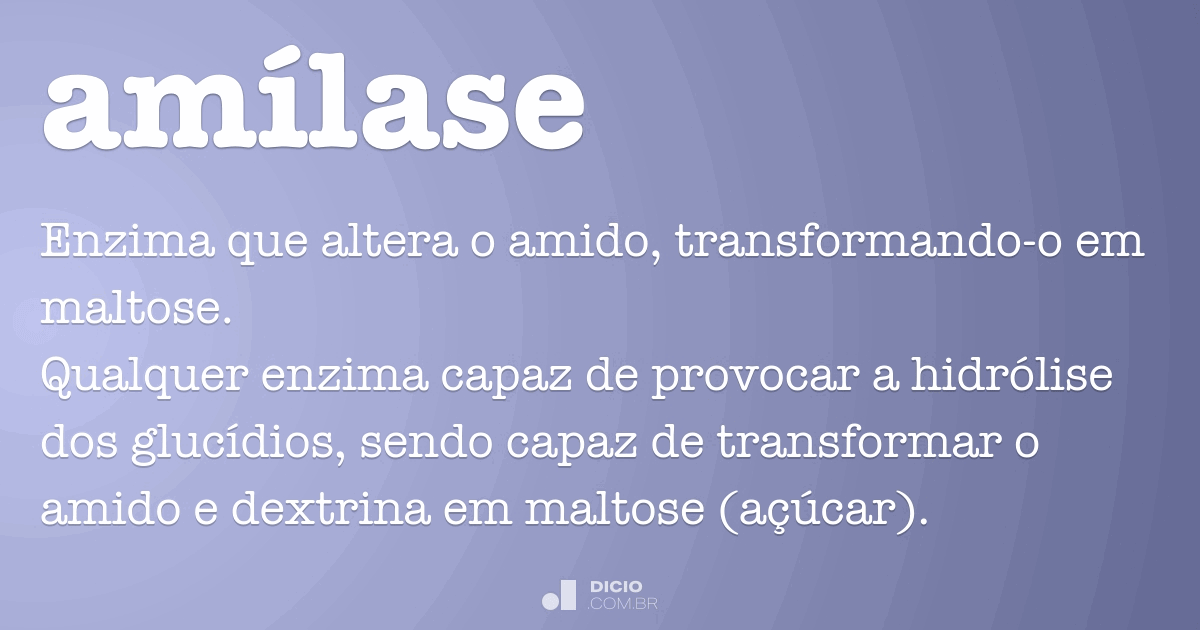 amílase

Enzima que altera o amido, transformando-o em maltose.
Qualquer enzima capaz de provocar a hidrólise dos glucídios, sendo capaz de transformar o amido e dextrina em maltose (açúcar).

DICIO
.COM.BR